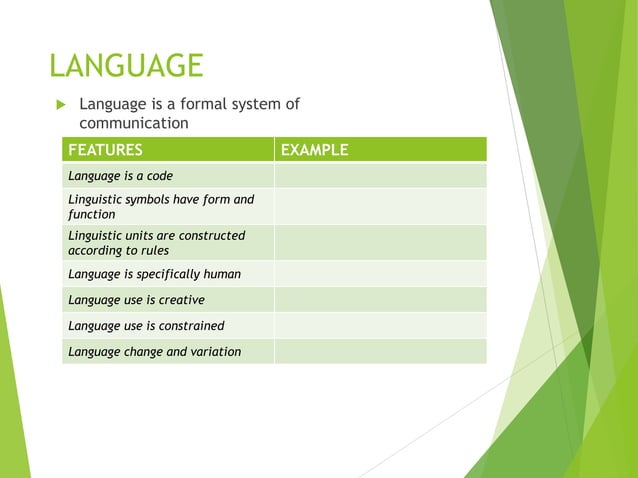 LANGUAGE

Language is a formal system of communication

| FEATURES | EXAMPLE |
|---|---|
| Language is a code | |
| Linguistic symbols have form and function | |
| Linguistic units are constructed according to rules | |
| Language is specifically human | |
| Language use is creative | |
| Language use is constrained | |
| Language change and variation | |